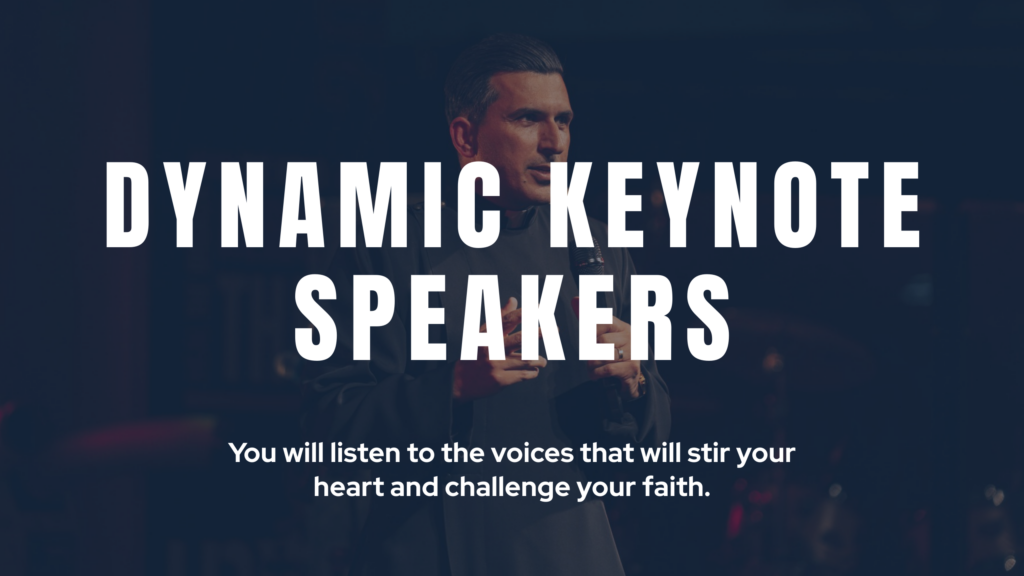 DYNAMIC KEYNOTE SPEAKERS

You will listen to the voices that will stir your heart and challenge your faith.